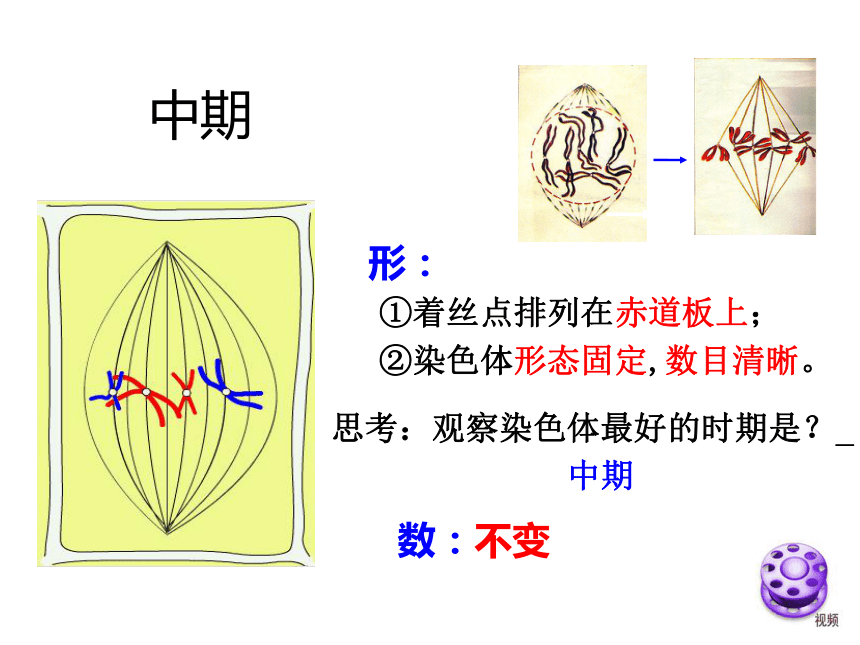 中期

形：

①着丝点排列在赤道板上；

②染色体形态固定,数目清晰。

思考：观察染色体最好的时期是？_

中期

数：不变

视频